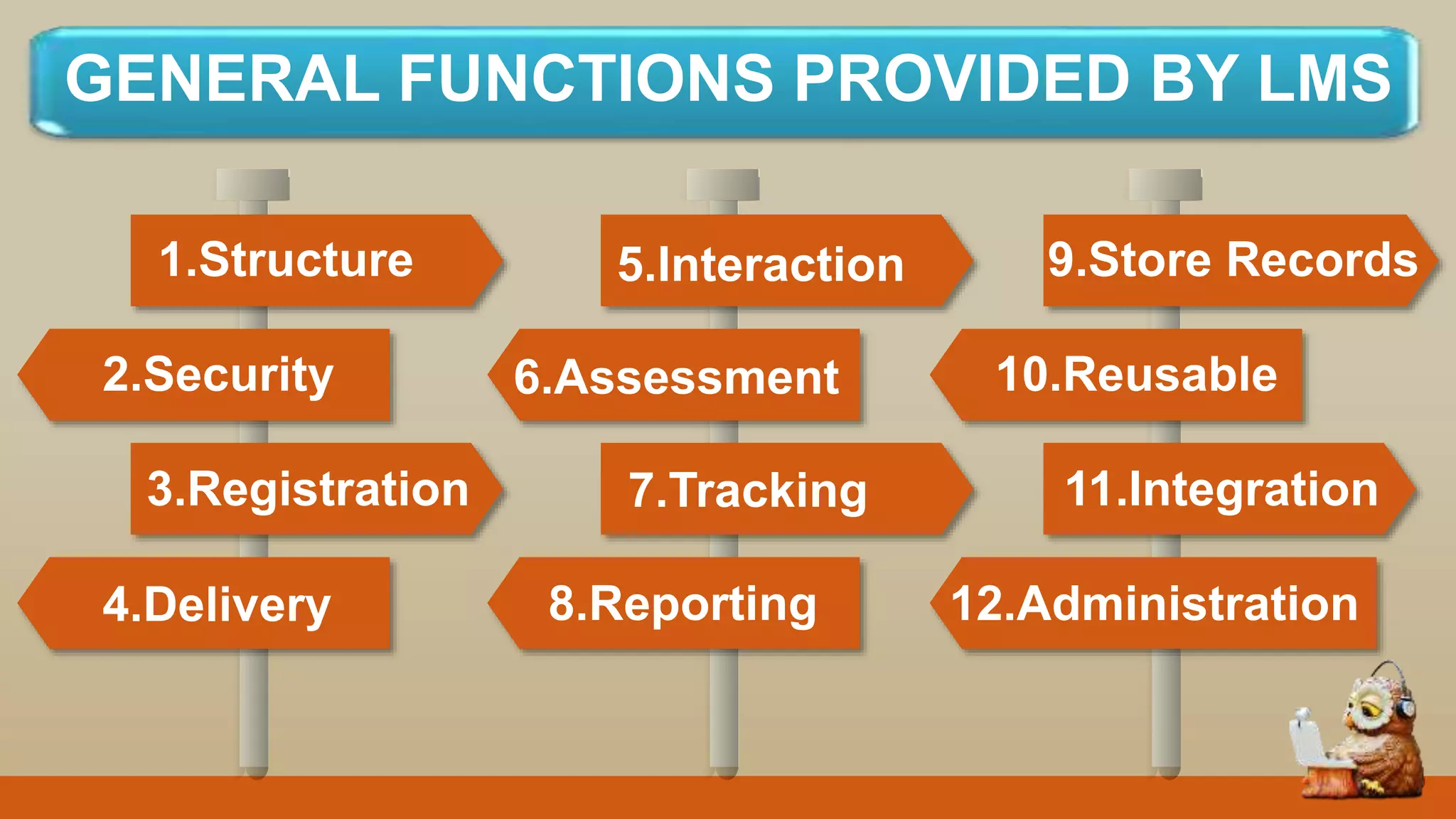 GENERAL FUNCTIONS PROVIDED BY LMS

1.Structure

2.Security

3.Registration

4.Delivery

5.Interaction

6.Assessment

7.Tracking

8.Reporting

9.Store Records

10.Reusable

11.Integration

12.Administration